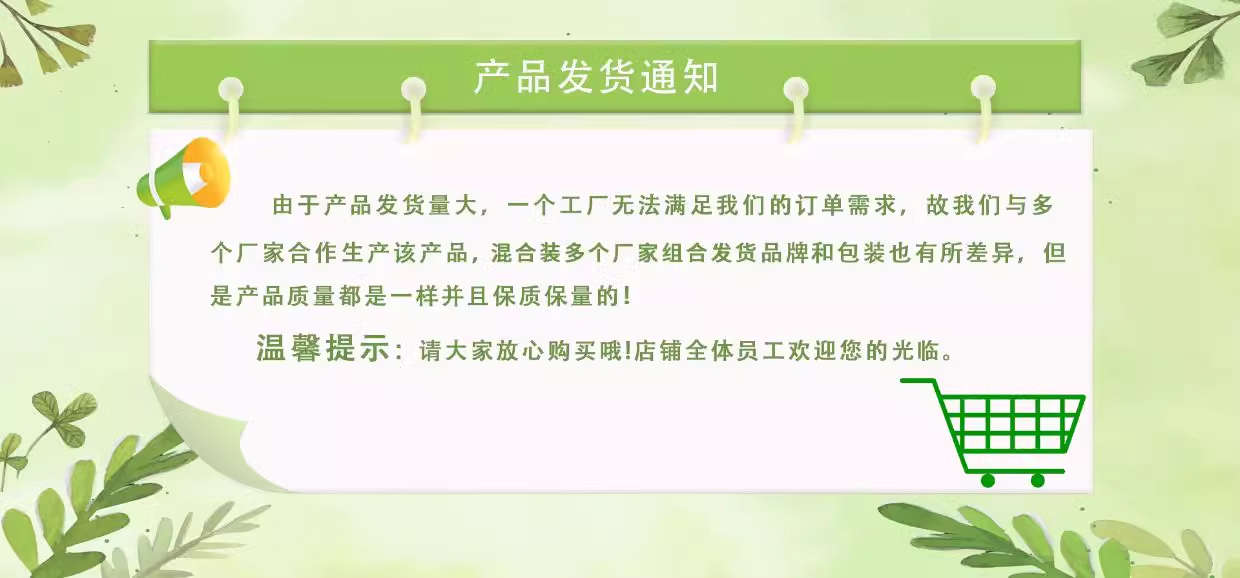 产品发货通知

由于产品发货量大，一个工厂无法满足我们的订单需求，故我们与多个厂家合作生产该产品，混合装多个厂家组合发货品牌和包装也有所差异，但是产品质量都是一样并且保质保量的！

温馨提示：请大家放心购买哦!店铺全体员工欢迎您的光临。